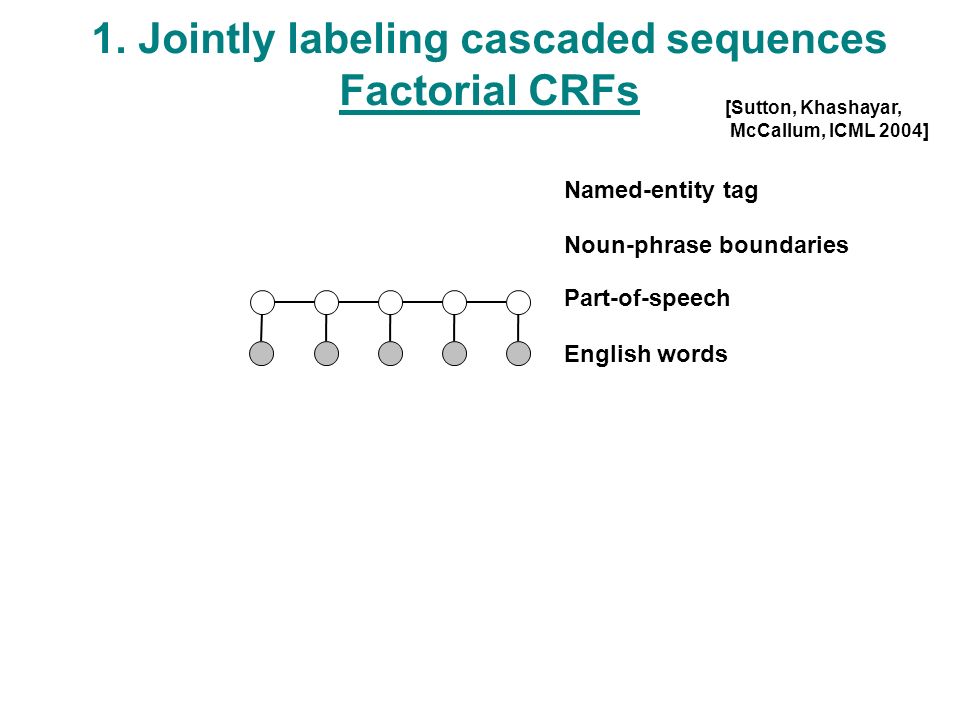 1. Jointly labeling cascaded sequences
Factorial CRFs

[Sutton, Khashayar, McCallum, ICML 2004]

Named-entity tag

Noun-phrase boundaries

Part-of-speech

English words